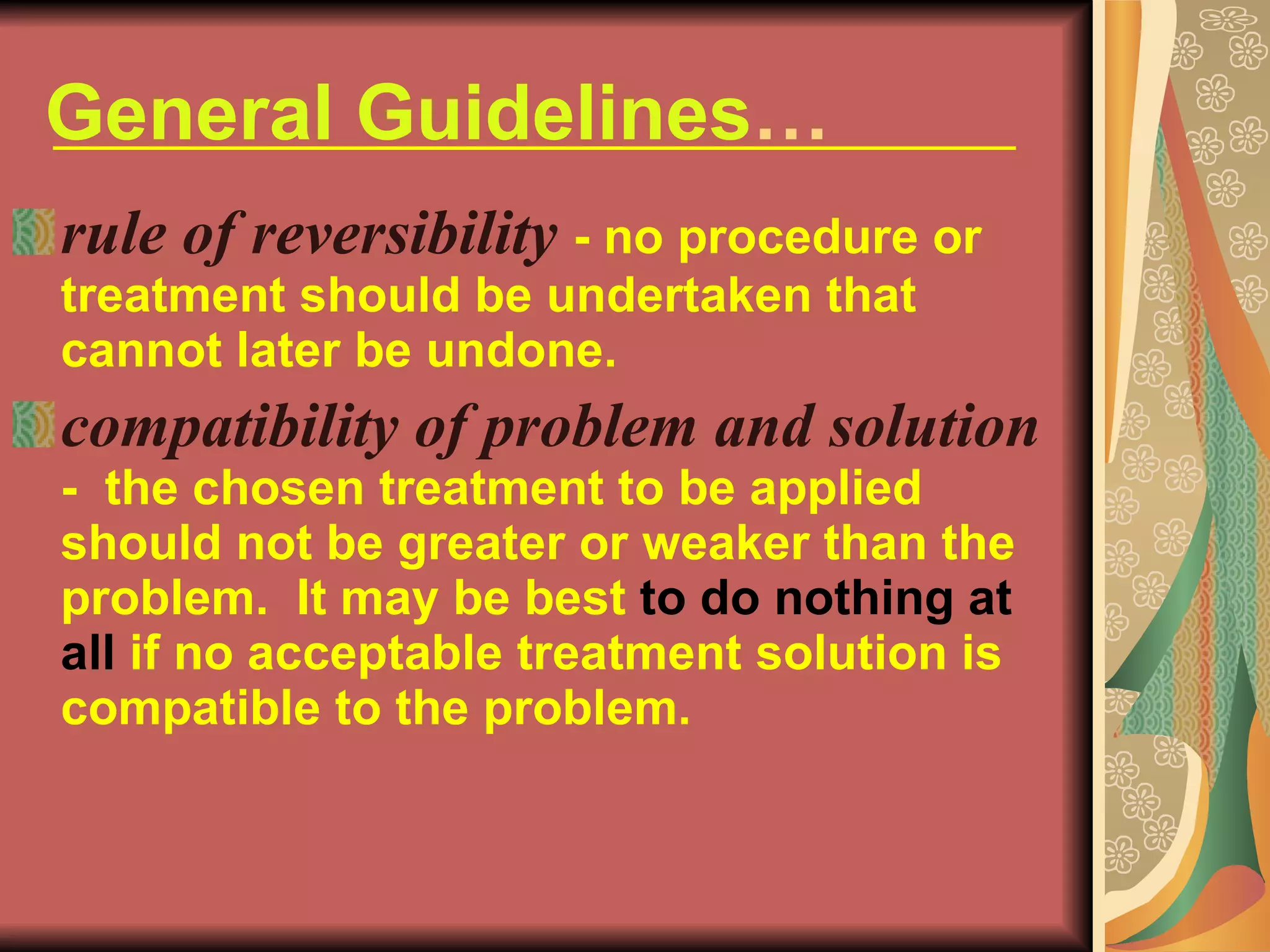 General Guidelines…

rule of reversibility - no procedure or treatment should be undertaken that cannot later be undone.

compatibility of problem and solution - the chosen treatment to be applied should not be greater or weaker than the problem. It may be best to do nothing at all if no acceptable treatment solution is compatible to the problem.